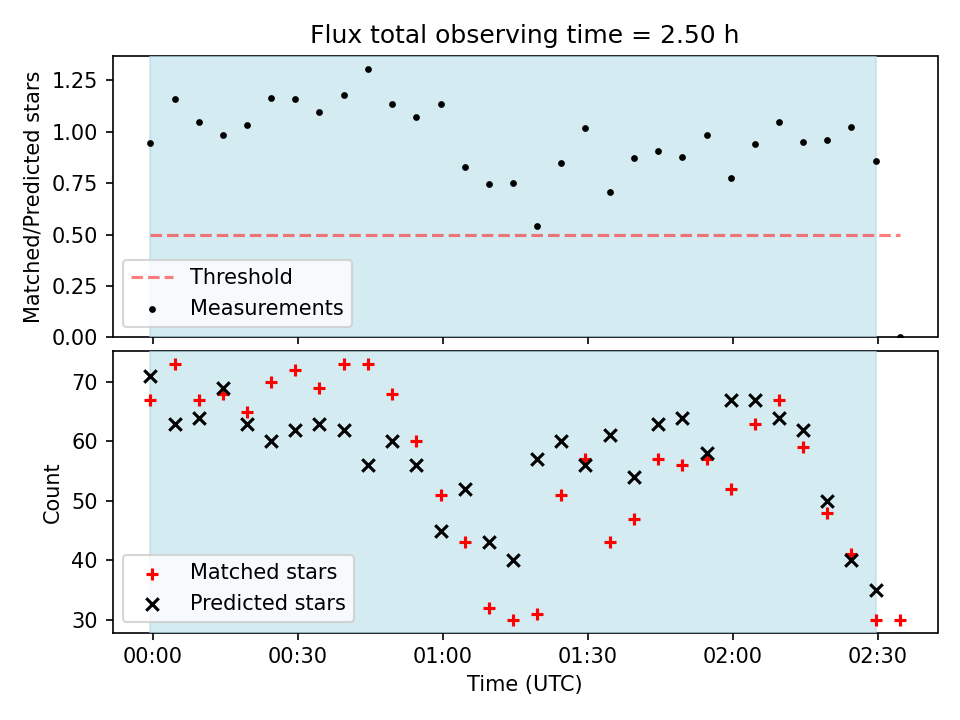 Flux total observing time = 2.50 h

Matched/Predicted stars

1.25
1.00
0.75
0.50
0.25
0.00

Threshold
Measurements

Count

70
60
50
40
30

Matched stars
Predicted stars

00:00
00:30
01:00
01:30
02:00
02:30

Time (UTC)